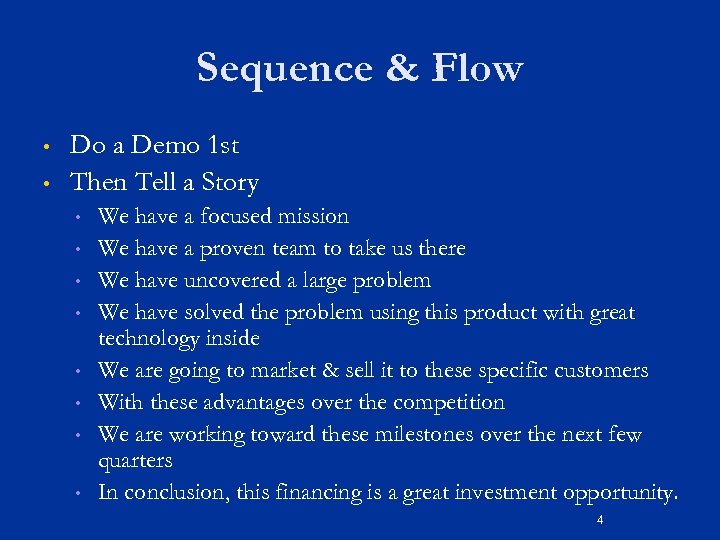 Sequence & Flow

• Do a Demo 1st
• Then Tell a Story
  • We have a focused mission
  • We have a proven team to take us there
  • We have uncovered a large problem
  • We have solved the problem using this product with great technology inside
  • We are going to market & sell it to these specific customers
  • With these advantages over the competition
  • We are working toward these milestones over the next few quarters
  • In conclusion, this financing is a great investment opportunity.

4